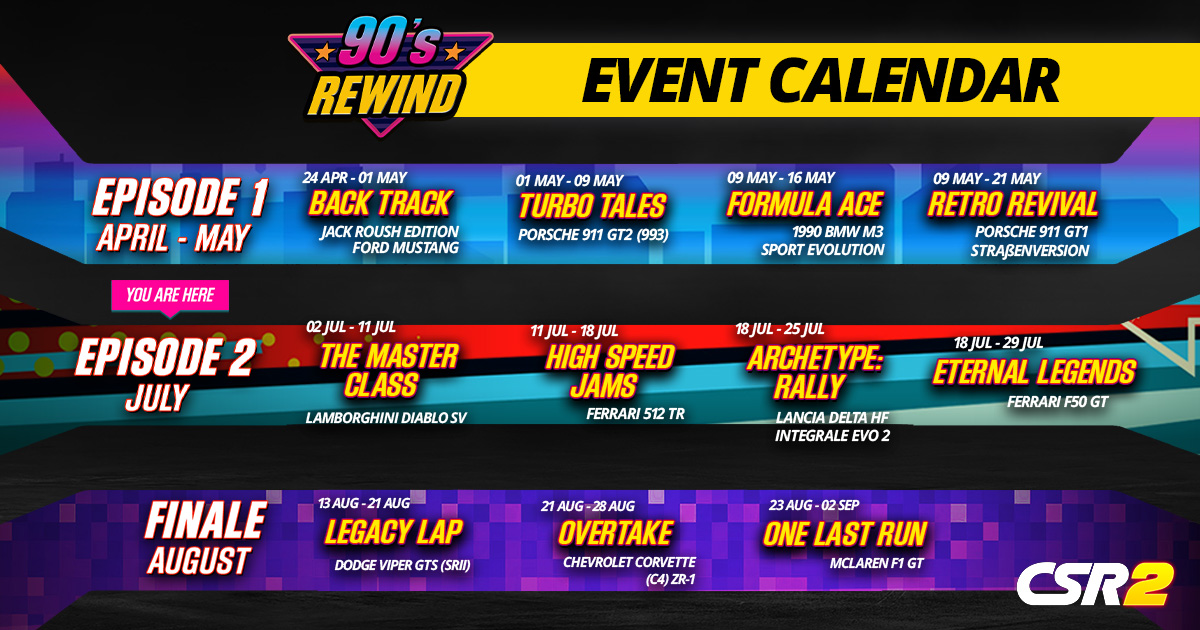 90's REWIND

EVENT CALENDAR

EPISODE 1
APRIL - MAY

24 APR - 01 MAY
BACK TRACK
JACK ROUSH EDITION FORD MUSTANG

01 MAY - 09 MAY
TURBO TALES
PORSCHE 911 GT2 (993)

09 MAY - 16 MAY
FORMULA ACE
1990 BMW M3 SPORT EVOLUTION

09 MAY - 21 MAY
RETRO REVIVAL
PORSCHE 911 GT1 STRAßENVERSION

YOU ARE HERE

EPISODE 2
JULY

02 JUL - 11 JUL
THE MASTER CLASS
LAMBORGHINI DIABLO SV

11 JUL - 18 JUL
HIGH SPEED JAMS
FERRARI 512 TR

18 JUL - 25 JUL
ARCHETYPE: RALLY
LANCIA DELTA HF INTEGRALE EVO 2

18 JUL - 29 JUL
ETERNAL LEGENDS
FERRARI F50 GT

FINALE
AUGUST

13 AUG - 21 AUG
LEGACY LAP
DODGE VIPER GTS (SRII)

21 AUG - 28 AUG
OVERTAKE
CHEVROLET CORVETTE (C4) ZR-1

23 AUG - 02 SEP
ONE LAST RUN
MCLAREN F1 GT

CSR2